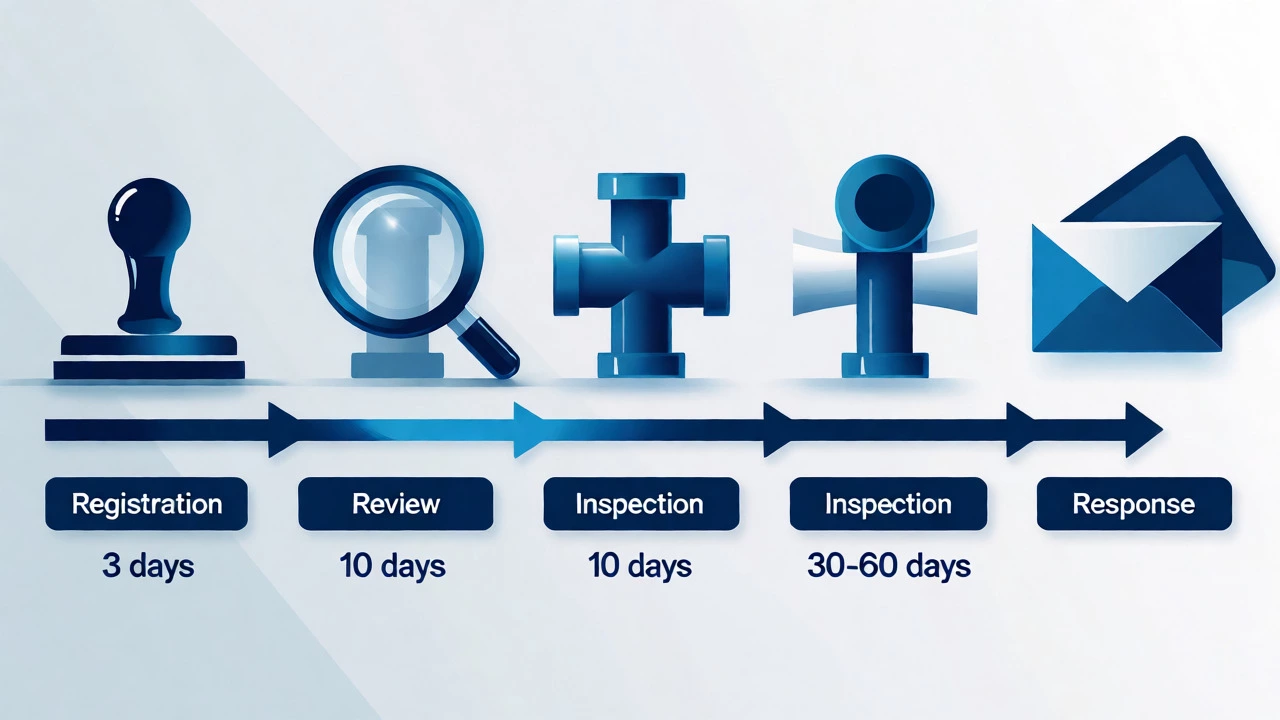 Registration
3 days

Review
10 days

Inspection
10 days

Inspection
30-60 days

Response